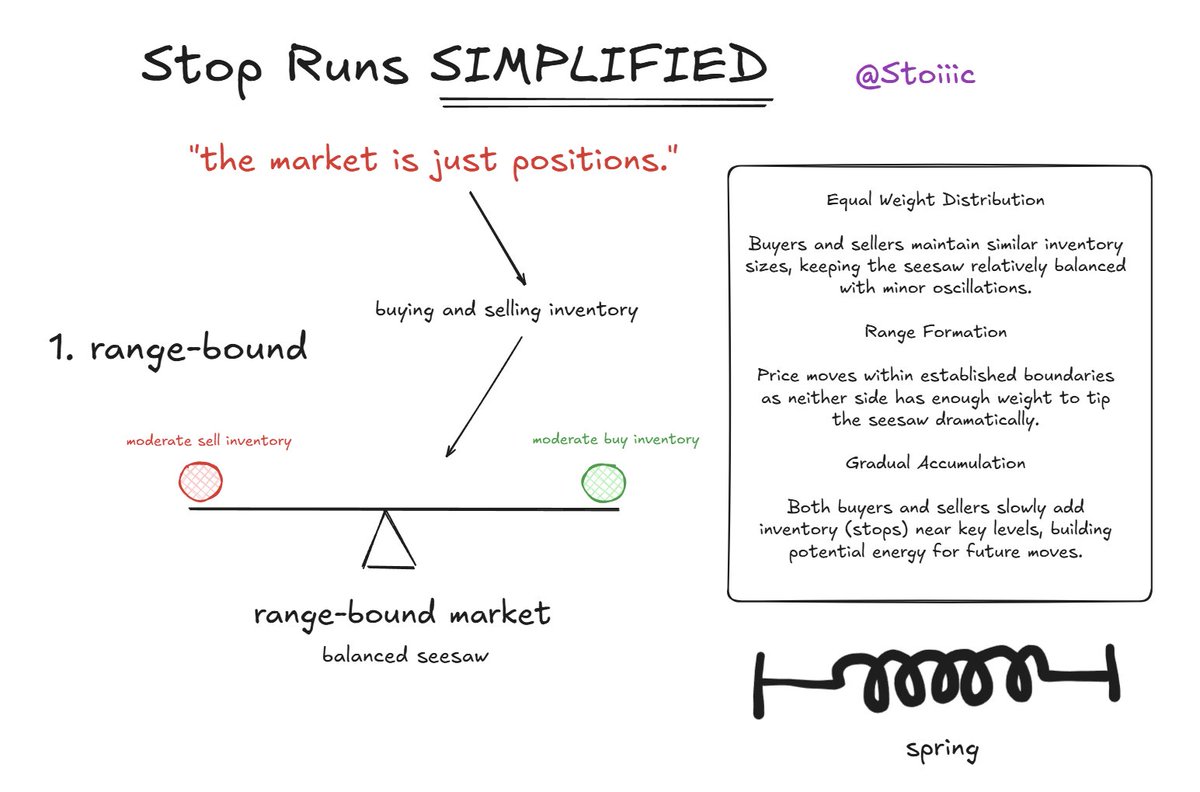 Stop Runs SIMPLIFIED

@Stoiiic

"the market is just positions."

buying and selling inventory

1. range-bound

moderate sell inventory

moderate buy inventory

range-bound market

balanced seesaw

Equal Weight Distribution

Buyers and sellers maintain similar inventory sizes, keeping the seesaw relatively balanced with minor oscillations.

Range Formation

Price moves within established boundaries as neither side has enough weight to tip the seesaw dramatically.

Gradual Accumulation

Both buyers and sellers slowly add inventory (stops) near key levels, building potential energy for future moves.

spring